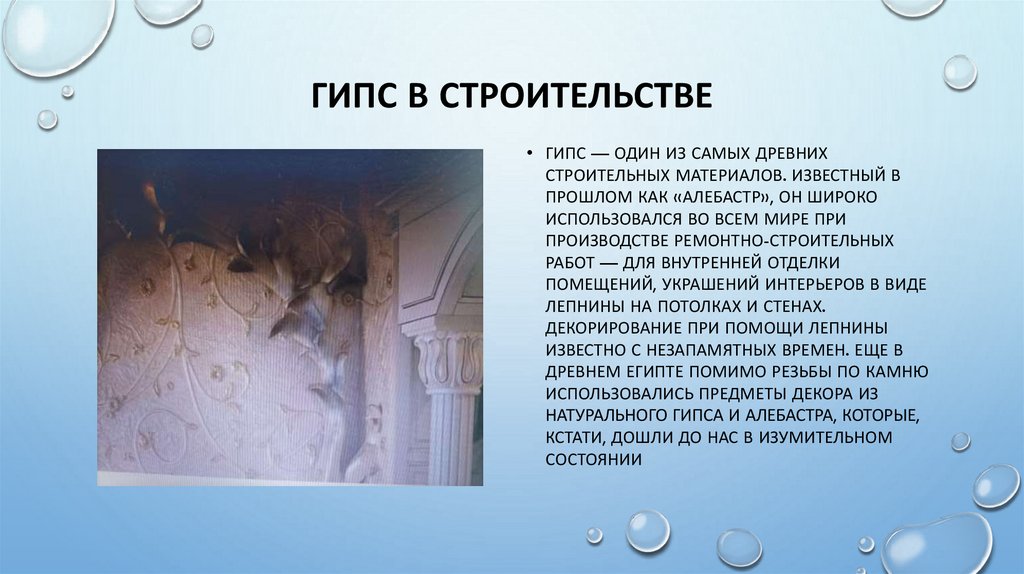 ГИПС В СТРОИТЕЛЬСТВЕ

• ГИПС — ОДИН ИЗ САМЫХ ДРЕВНИХ СТРОИТЕЛЬНЫХ МАТЕРИАЛОВ. ИЗВЕСТНЫЙ В ПРОШЛОМ КАК «АЛЕБАСТР», ОН ШИРОКО ИСПОЛЬЗОВАЛСЯ ВО ВСЕМ МИРЕ ПРИ ПРОИЗВОДСТВЕ РЕМОНТНО-СТРОИТЕЛЬНЫХ РАБОТ — ДЛЯ ВНУТРЕННЕЙ ОТДЕЛКИ ПОМЕЩЕНИЙ, УКРАШЕНИЙ ИНТЕРЬЕРОВ В ВИДЕ ЛЕПНИНЫ НА ПОТОЛКАХ И СТЕНАХ. ДЕКОРИРОВАНИЕ ПРИ ПОМОЩИ ЛЕПНИНЫ ИЗВЕСТНО С НЕЗАПАМЯТНЫХ ВРЕМЕН. ЕЩЕ В ДРЕВНЕМ ЕГИПТЕ ПОМИМО РЕЗЬБЫ ПО КАМНЮ ИСПОЛЬЗОВАЛИСЬ ПРЕДМЕТЫ ДЕКОРА ИЗ НАТУРАЛЬНОГО ГИПСА И АЛЕБАСТРА, КОТОРЫЕ, КСТАТИ, ДОШЛИ ДО НАС В ИЗУМИТЕЛЬНОМ СОСТОЯНИИ